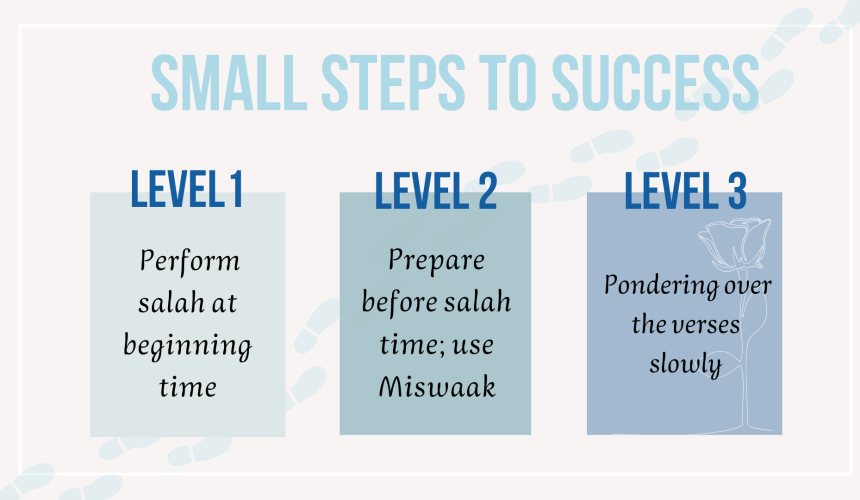 SMALL STEPS TO SUCCESS

LEVEL 1

Perform salah at beginning time

LEVEL 2

Prepare before salah time; use Miswaak

LEVEL 3

Pondering over the verses slowly